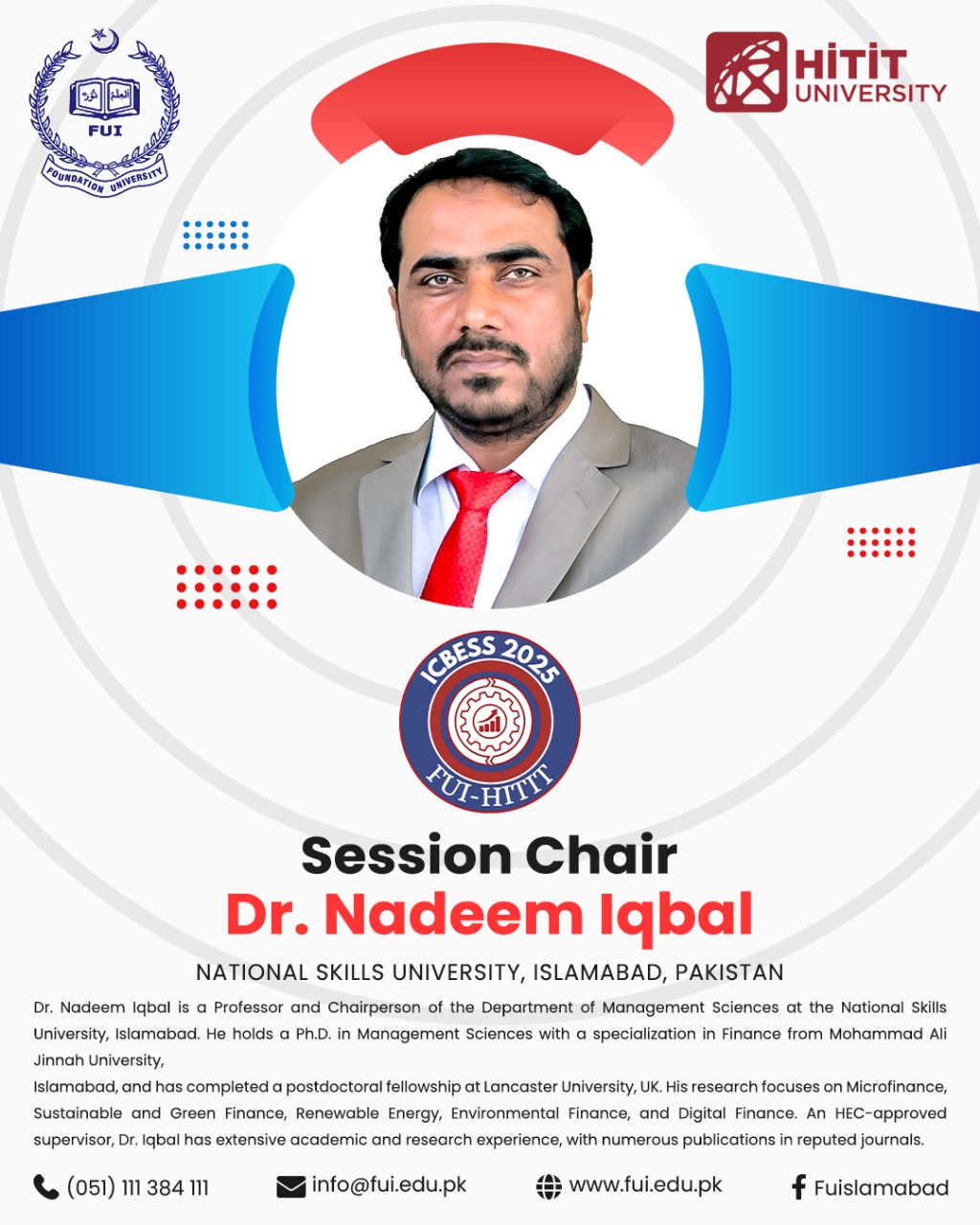 FUI
FOUNDATION UNIVERSITY

HİTİT UNIVERSITY

ICBESS 2025
FUI-HITIT

Session Chair
Dr. Nadeem Iqbal

NATIONAL SKILLS UNIVERSITY, ISLAMABAD, PAKISTAN

Dr. Nadeem Iqbal is a Professor and Chairperson of the Department of Management Sciences at the National Skills University, Islamabad. He holds a Ph.D. in Management Sciences with a specialization in Finance from Mohammad Ali Jinnah University,
Islamabad, and has completed a postdoctoral fellowship at Lancaster University, UK. His research focuses on Microfinance, Sustainable and Green Finance, Renewable Energy, Environmental Finance, and Digital Finance. An HEC-approved supervisor, Dr. Iqbal has extensive academic and research experience, with numerous publications in reputed journals.

(051) 111 384 111
info@fui.edu.pk
www.fui.edu.pk
Fuislamabad